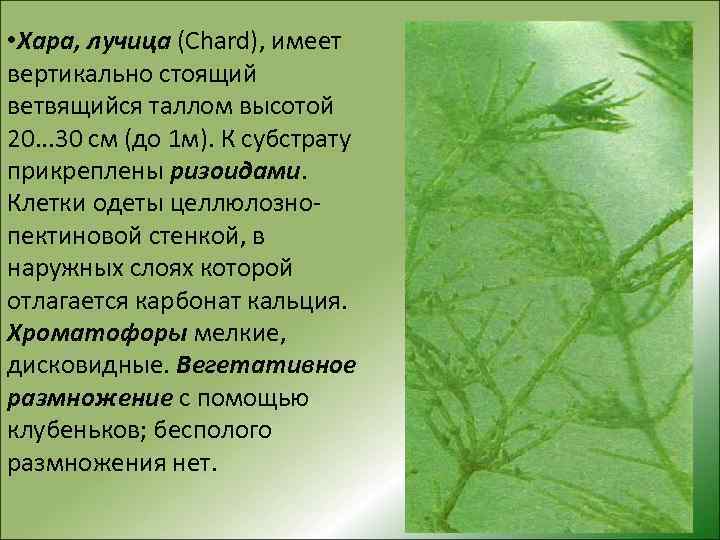 •Хара, лучица (Chard), имеет вертикально стоящий ветвящийся таллом высотой 20...30 см (до 1м). К субстрату прикреплены ризоидами. Клетки одеты целлюлозно-пектиновой стенкой, в наружных слоях которой отлагается карбонат кальция. Хроматофоры мелкие, дисковидные. Вегетативное размножение с помощью клубеньков; бесполого размножения нет.